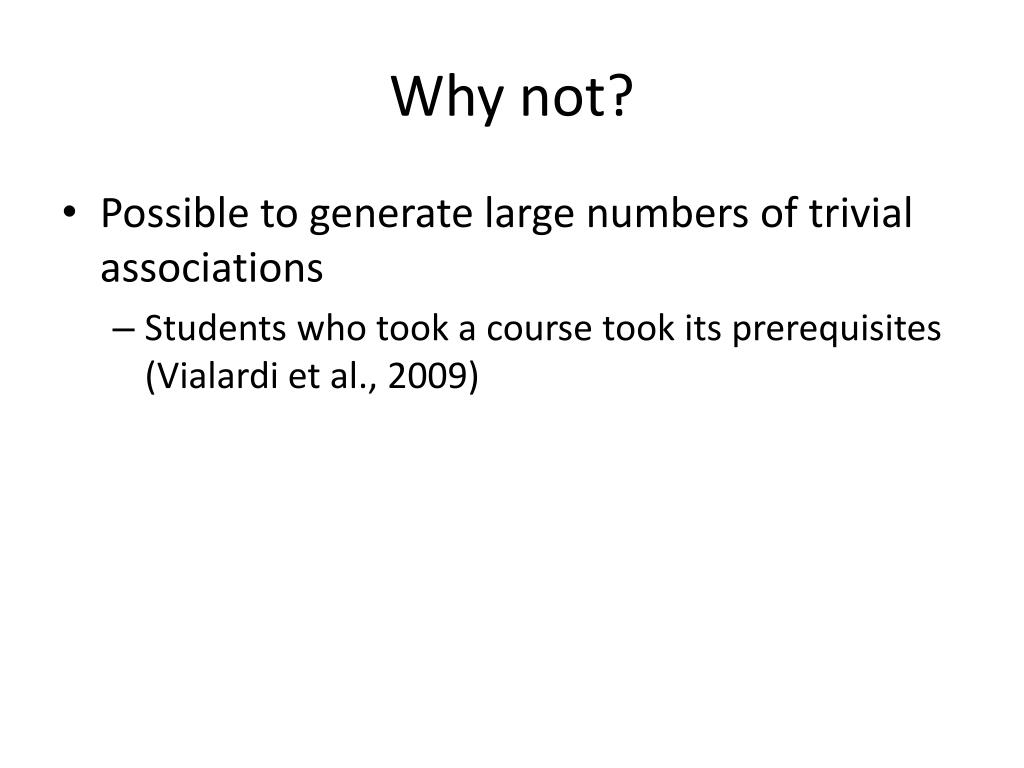 Why not?

• Possible to generate large numbers of trivial associations

– Students who took a course took its prerequisites (Vialardi et al., 2009)